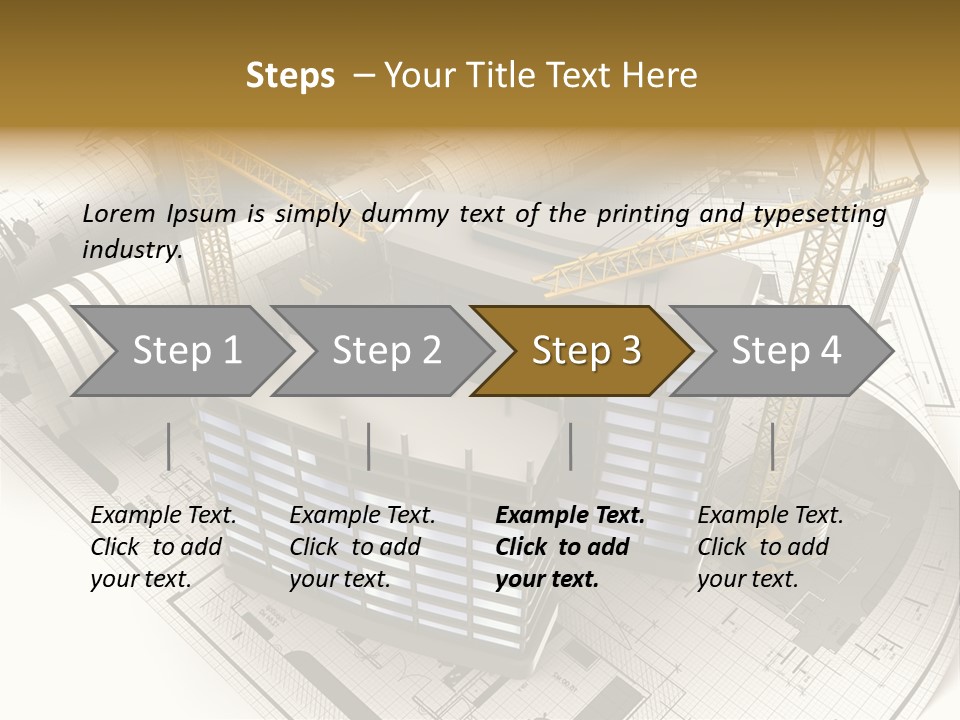 Steps – Your Title Text Here

Lorem Ipsum is simply dummy text of the printing and typesetting industry.

Step 1

Step 2

Step 3

Step 4

Example Text. Click to add your text.

Example Text. Click to add your text.

Example Text. Click to add your text.

Example Text. Click to add your text.